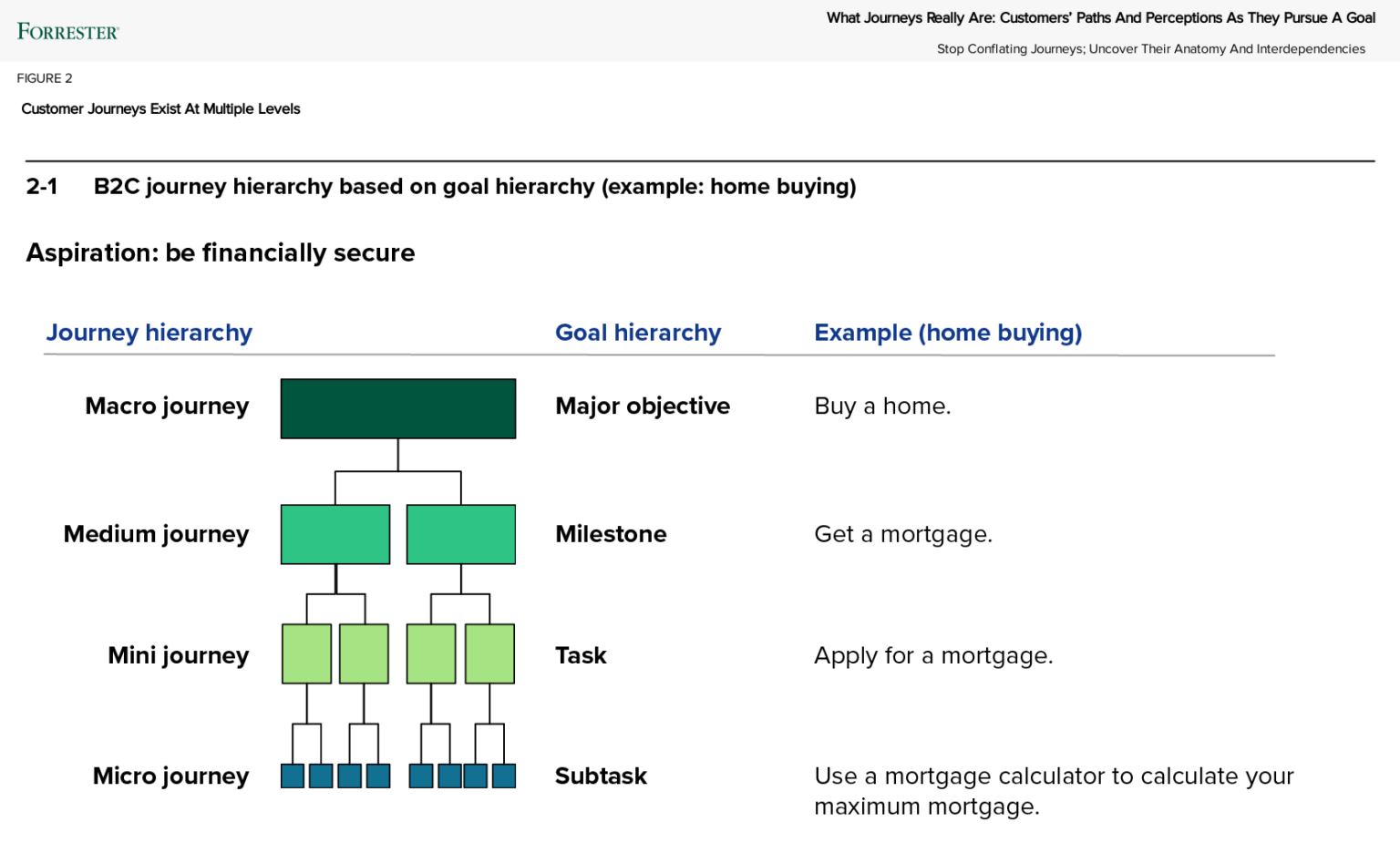 FORRESTER®

What Journeys Really Are: Customers' Paths And Perceptions As They Pursue A Goal

Stop Conflating Journeys; Uncover Their Anatomy And Interdependencies

FIGURE 2

Customer Journeys Exist At Multiple Levels

2-1 B2C journey hierarchy based on goal hierarchy (example: home buying)

Aspiration: be financially secure

| Journey hierarchy | Goal hierarchy | Example (home buying) |
|---|---|---|
| Macro journey | Major objective | Buy a home. |
| Medium journey | Milestone | Get a mortgage. |
| Mini journey | Task | Apply for a mortgage. |
| Micro journey | Subtask | Use a mortgage calculator to calculate your maximum mortgage. |